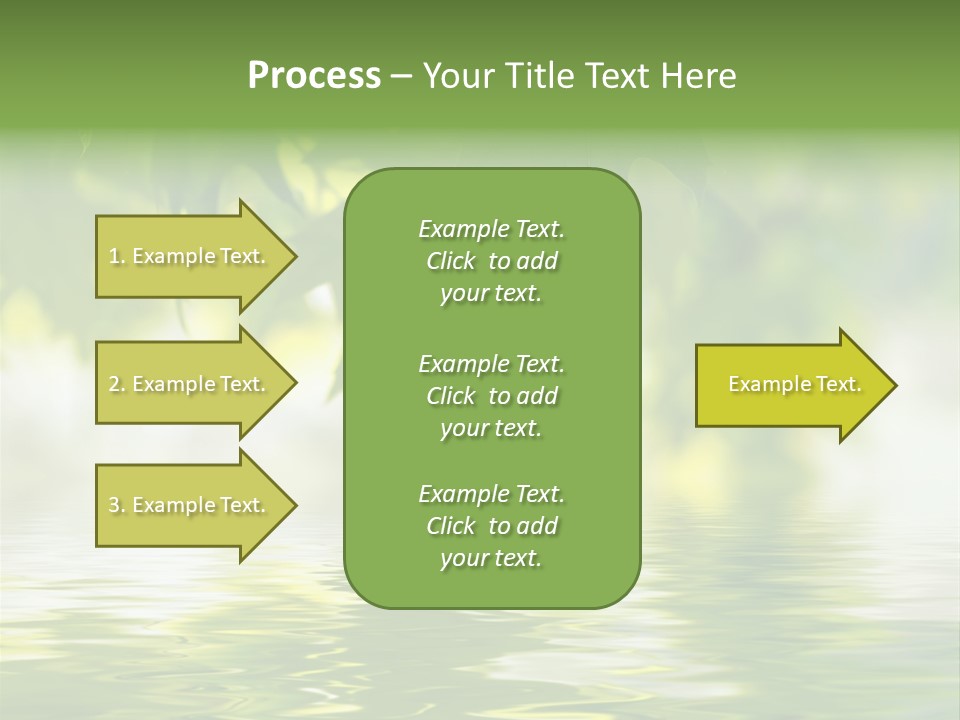 Process – Your Title Text Here

1. Example Text.

2. Example Text.

3. Example Text.

Example Text. Click to add your text.

Example Text. Click to add your text.

Example Text. Click to add your text.

Example Text.